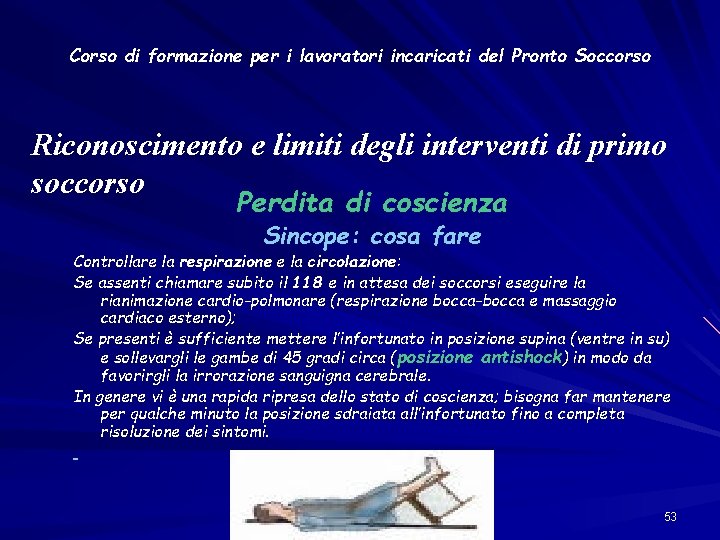 Corso di formazione per i lavoratori incaricati del Pronto Soccorso

Riconoscimento e limiti degli interventi di primo soccorso

Perdita di coscienza

Sincope: cosa fare

Controllare la respirazione e la circolazione:

Se assenti chiamare subito il 118 e in attesa dei soccorsi eseguire la rianimazione cardio-polmonare (respirazione bocca-bocca e massaggio cardiaco esterno);

Se presenti è sufficiente mettere l'infortunato in posizione supina (ventre in su) e sollevargli le gambe di 45 gradi circa (posizione antishock) in modo da favorirgli la irrorazione sanguigna cerebrale.

In genere vi è una rapida ripresa dello stato di coscienza; bisogna far mantenere per qualche minuto la posizione sdraiata all'infortunato fino a completa risoluzione dei sintomi.

-

53